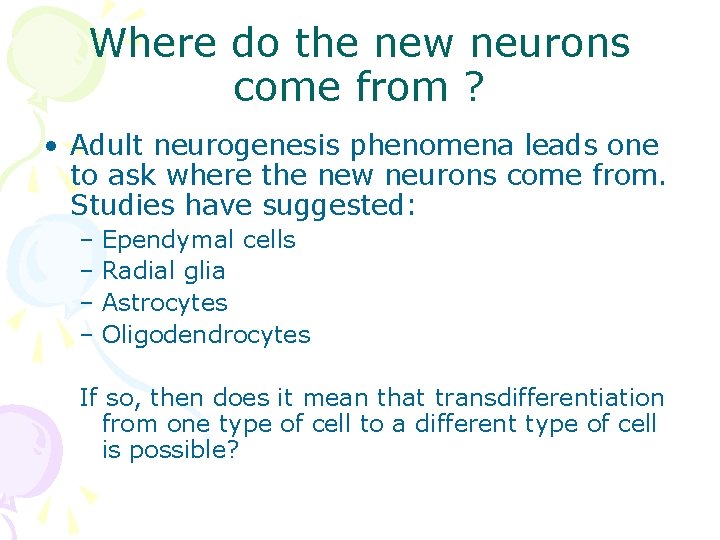 Where do the new neurons come from ?

• Adult neurogenesis phenomena leads one to ask where the new neurons come from. Studies have suggested:
– Ependymal cells
– Radial glia
– Astrocytes
– Oligodendrocytes

If so, then does it mean that transdifferentiation from one type of cell to a different type of cell is possible?